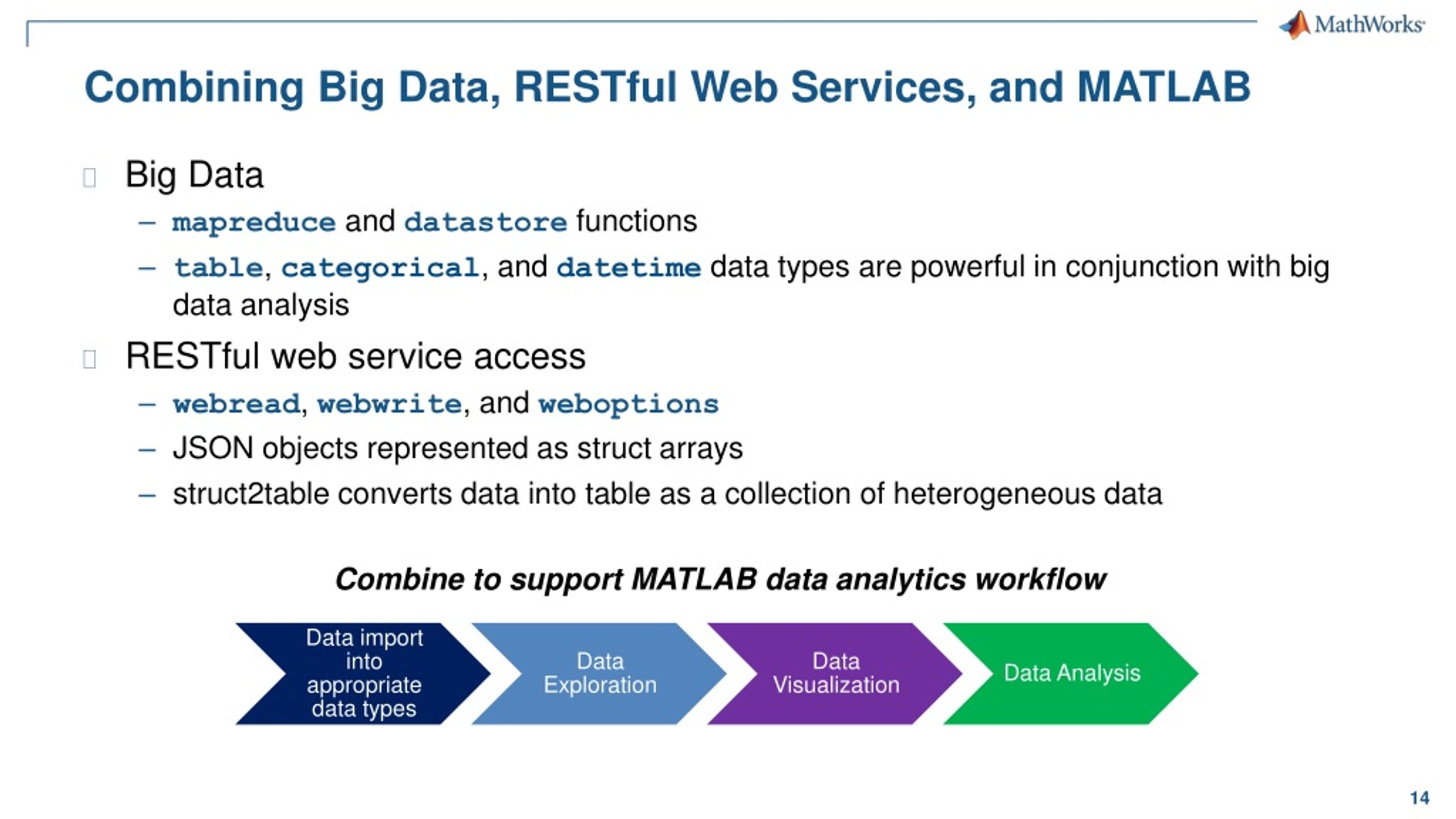 MathWorks

Combining Big Data, RESTful Web Services, and MATLAB

Big Data

– mapreduce and datastore functions

– table, categorical, and datetime data types are powerful in conjunction with big data analysis

RESTful web service access

– webread, webwrite, and weboptions

– JSON objects represented as struct arrays

– struct2table converts data into table as a collection of heterogeneous data

Combine to support MATLAB data analytics workflow

Data import into appropriate data types

Data Exploration

Data Visualization

Data Analysis

14